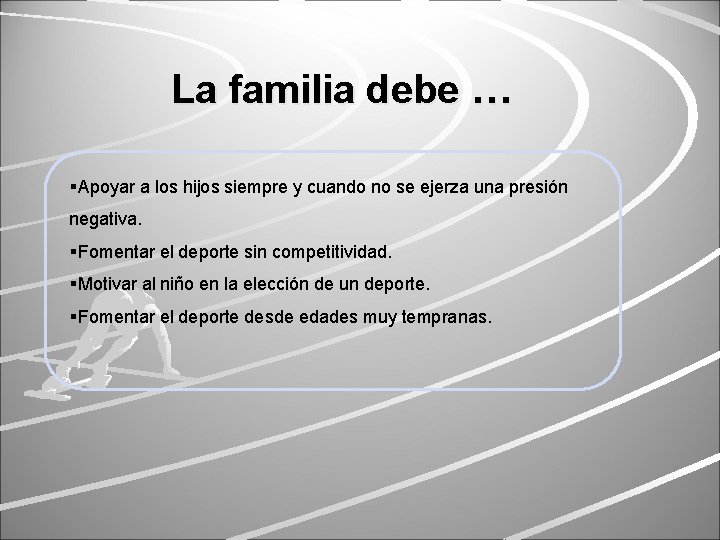 La familia debe …

▪Apoyar a los hijos siempre y cuando no se ejerza una presión negativa.
▪Fomentar el deporte sin competitividad.
▪Motivar al niño en la elección de un deporte.
▪Fomentar el deporte desde edades muy tempranas.